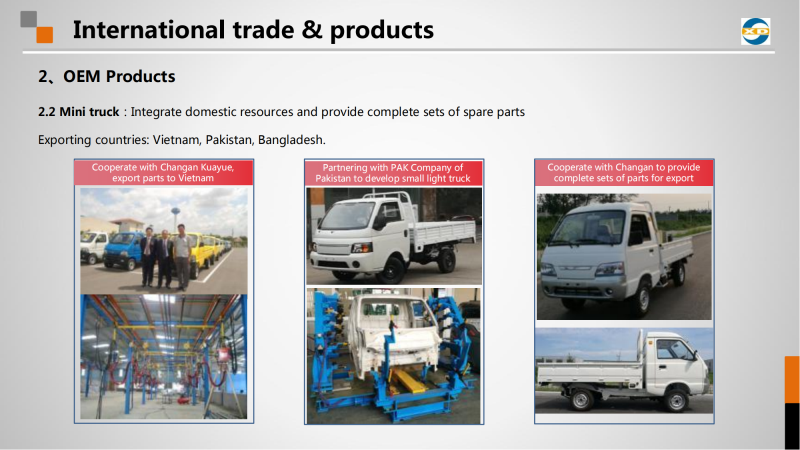 International trade & products

2、OEM Products

2.2 Mini truck : Integrate domestic resources and provide complete sets of spare parts

Exporting countries: Vietnam, Pakistan, Bangladesh.

Cooperate with Changan Kuayue, export parts to Vietnam

Partnering with PAK Company of Pakistan to develop small light truck

Cooperate with Changan to provide complete sets of parts for export